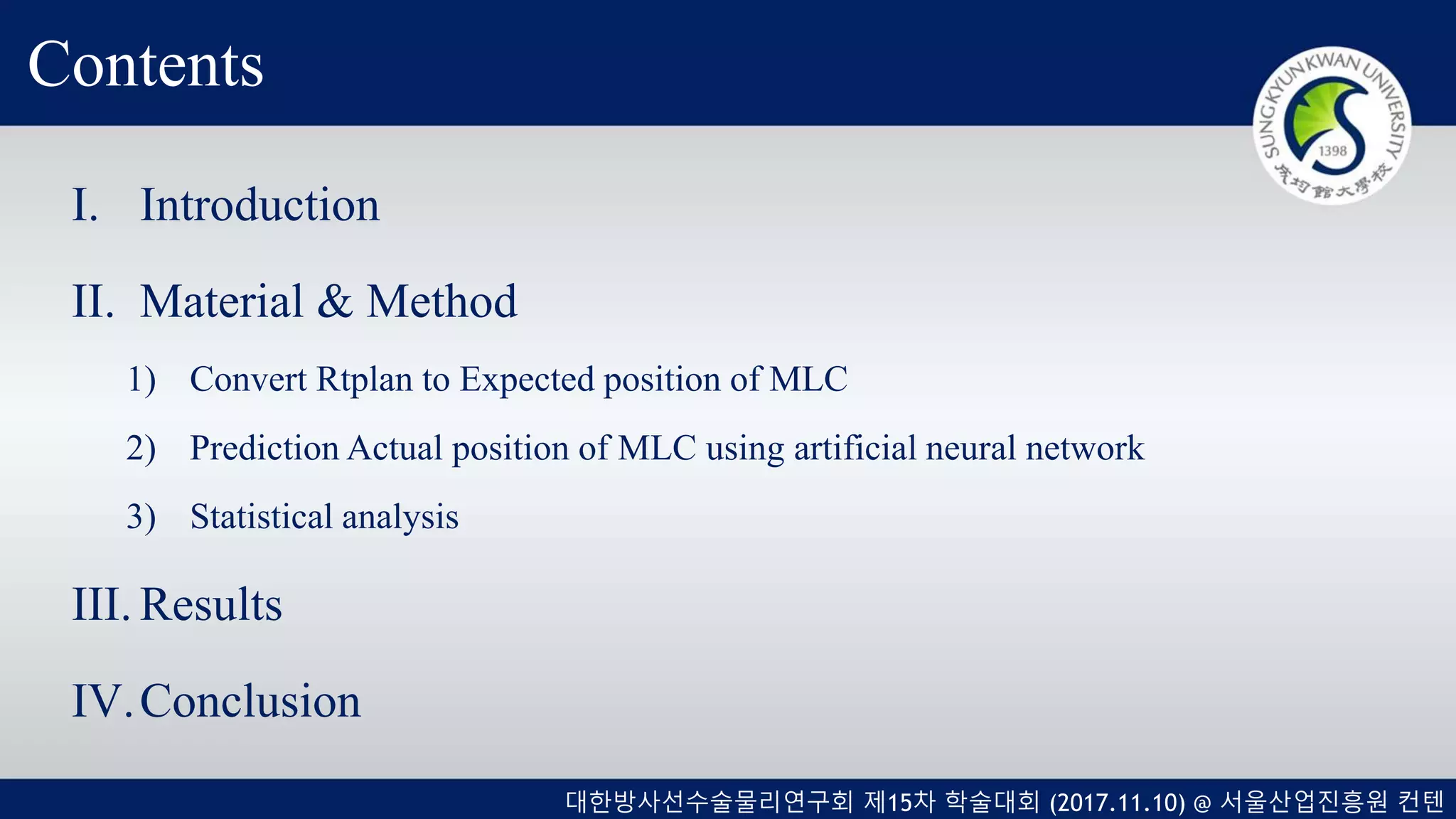 Contents

SUNGKYUNKWAN UNIVERSITY
1398
成均館大學校

I. Introduction

II. Material & Method

1) Convert Rtplan to Expected position of MLC

2) Prediction Actual position of MLC using artificial neural network

3) Statistical analysis

III. Results

IV. Conclusion

대한방사선수술물리연구회 제15차 학술대회 (2017.11.10) @ 서울산업진흥원 컨텐